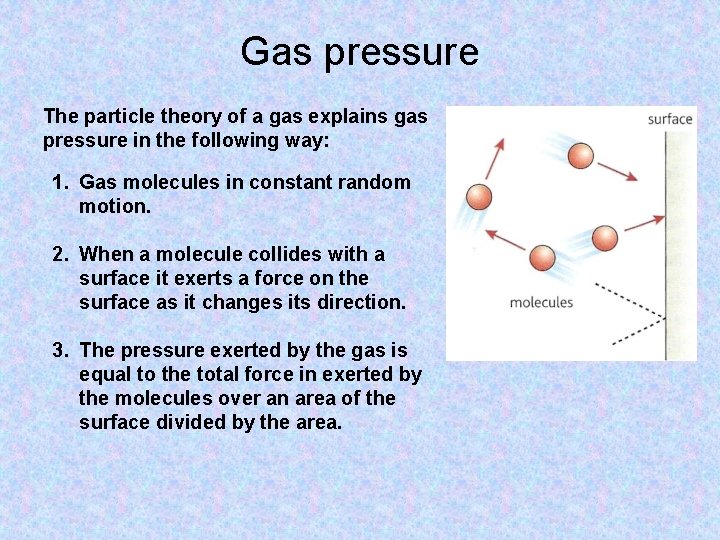 Gas pressure

The particle theory of a gas explains gas pressure in the following way:

1. Gas molecules in constant random motion.

2. When a molecule collides with a surface it exerts a force on the surface as it changes its direction.

3. The pressure exerted by the gas is equal to the total force in exerted by the molecules over an area of the surface divided by the area.

surface

molecules